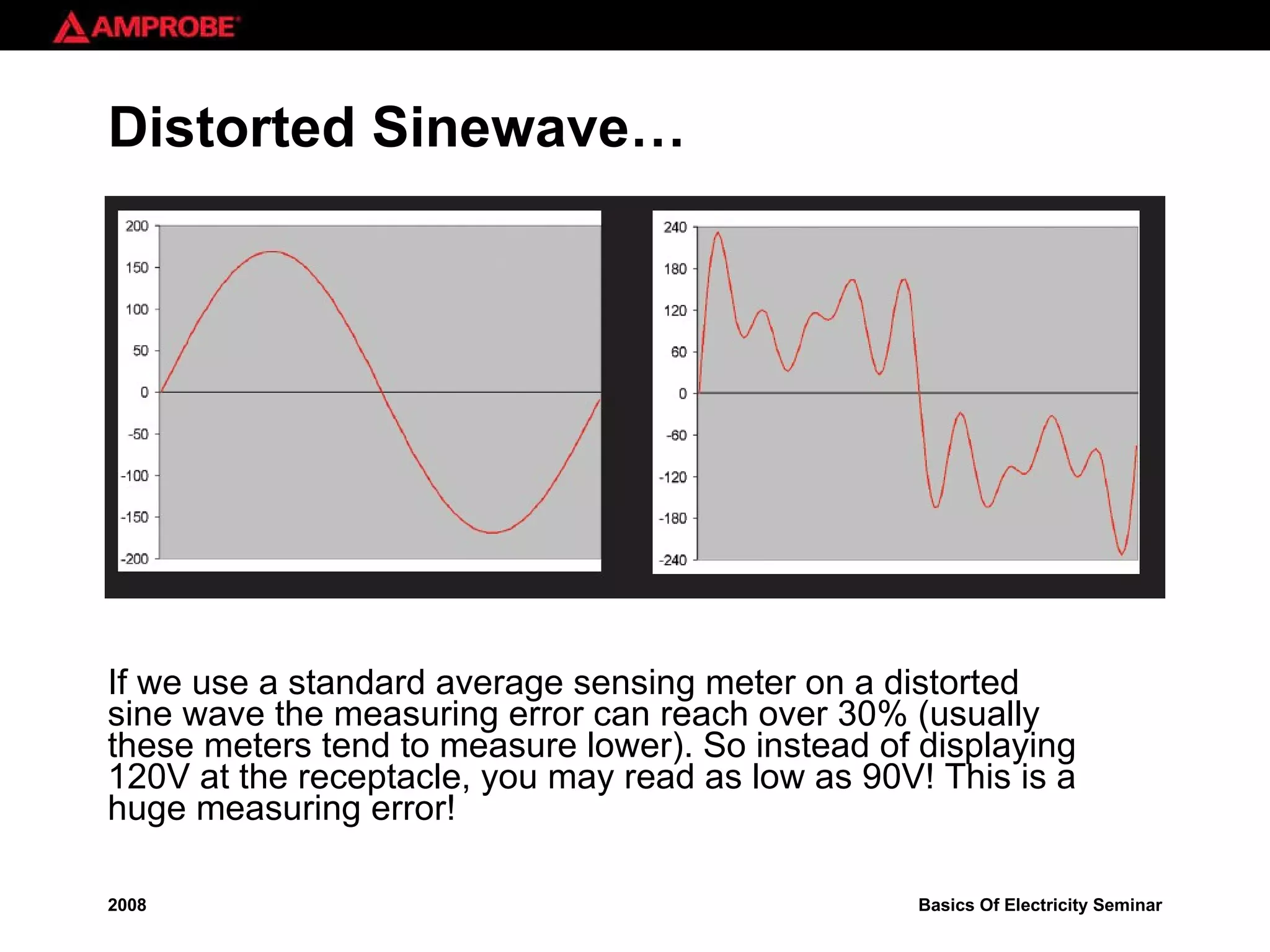 AMPROBE

Distorted Sinewave…

200
150
100
50
0
-50
-100
-150
-200

240
180
120
60
0
-60
-120
-180
-240

If we use a standard average sensing meter on a distorted sine wave the measuring error can reach over 30% (usually these meters tend to measure lower). So instead of displaying 120V at the receptacle, you may read as low as 90V! This is a huge measuring error!

2008

Basics Of Electricity Seminar